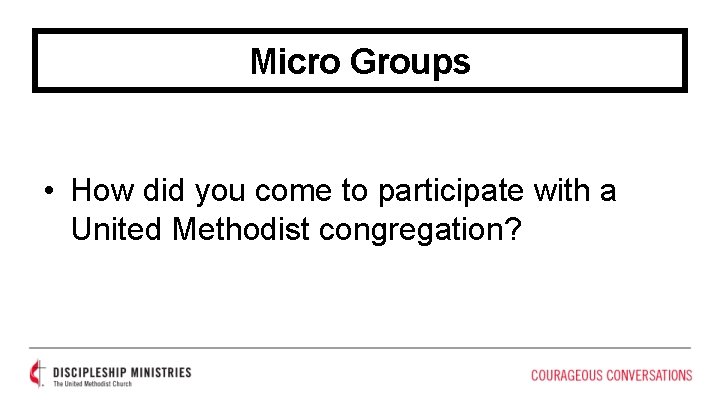 Micro Groups

• How did you come to participate with a United Methodist congregation?

DISCIPLESHIP MINISTRIES
The United Methodist Church

COURAGEOUS CONVERSATIONS